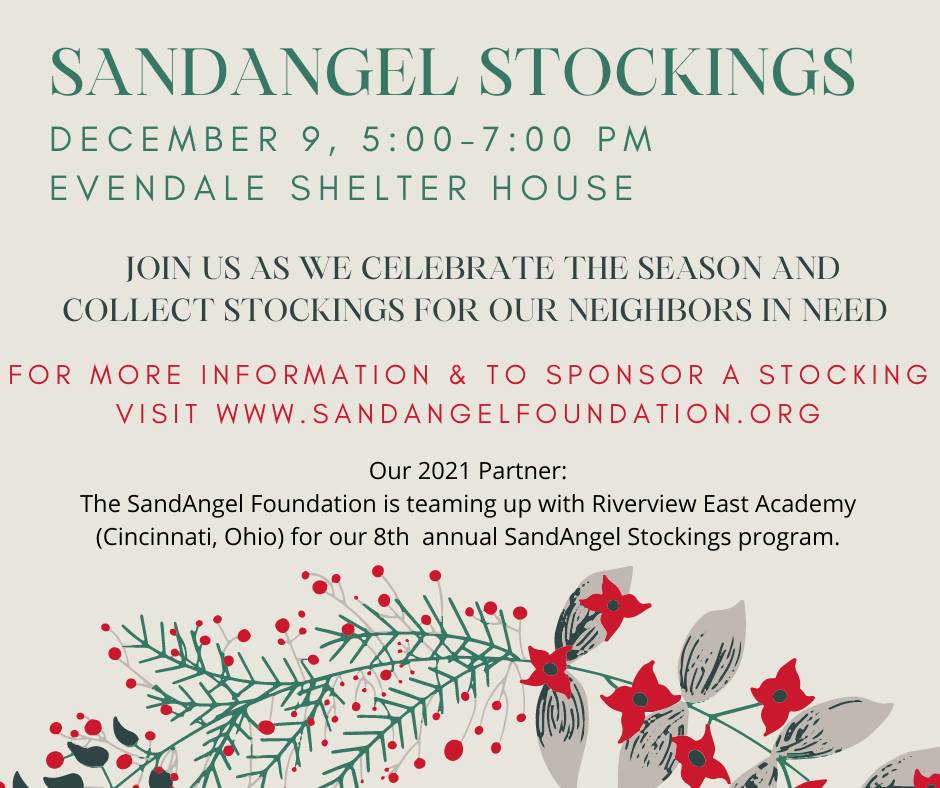 SANDANGEL STOCKINGS
DECEMBER 9, 5:00-7:00 PM
EVENDALE SHELTER HOUSE

JOIN US AS WE CELEBRATE THE SEASON AND COLLECT STOCKINGS FOR OUR NEIGHBORS IN NEED

FOR MORE INFORMATION & TO SPONSOR A STOCKING VISIT WWW.SANDANGELFOUNDATION.ORG

Our 2021 Partner:
The SandAngel Foundation is teaming up with Riverview East Academy (Cincinnati, Ohio) for our 8th annual SandAngel Stockings program.